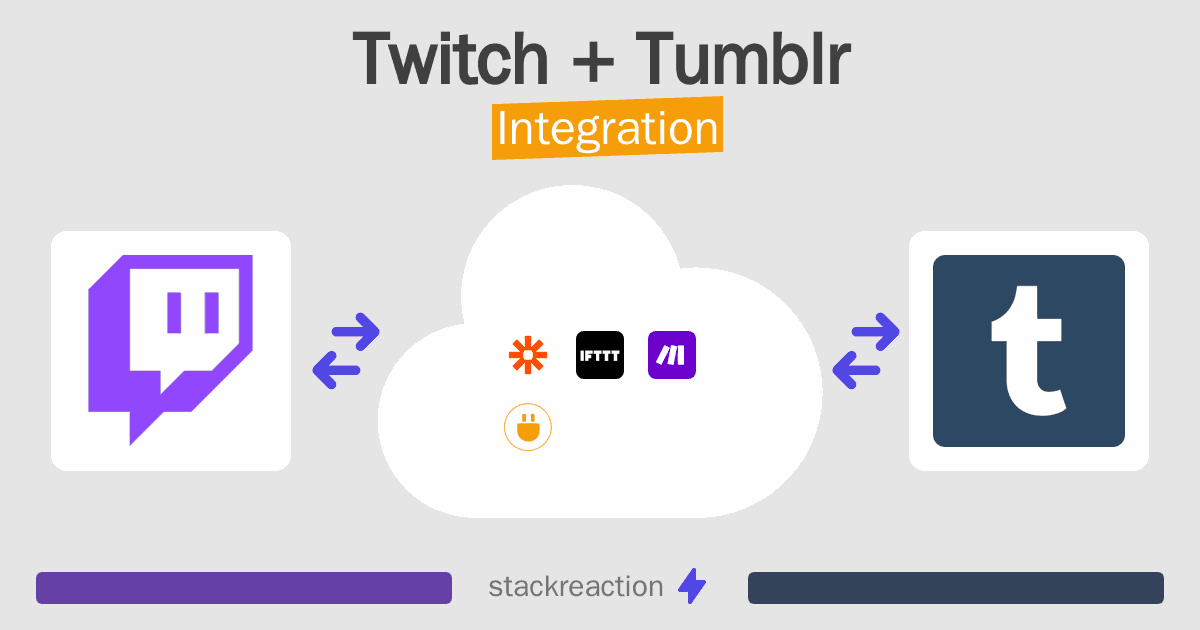 Twitch + Tumblr
Integration

IFTTT

t

stackreaction